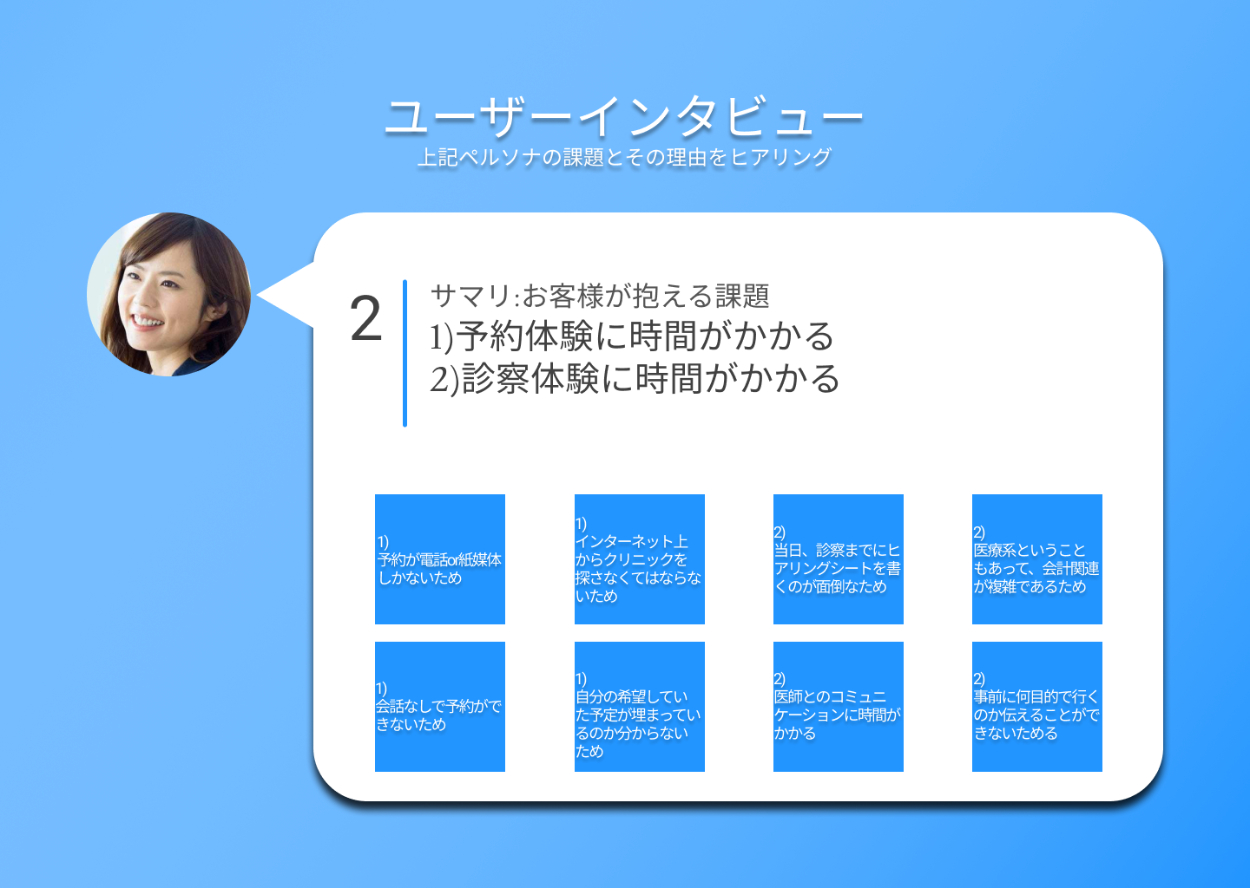 ユーザーインタビュー
上記ペルソナの課題とその理由をヒアリング

2

サマリ:お客様が抱える課題
1)予約体験に時間がかかる
2)診察体験に時間がかかる

1)
予約が電話or紙媒体しかないため

1)
インターネット上からクリニックを探さなくてはならないため

2)
当日、診察までにヒアリングシートを書くのが面倒なため

2)
医療系ということもあって、会計関連が複雑であるため

1)
会話なしで予約ができないため

1)
自分の希望していた予定が埋まっているのか分からないため

2)
医師とのコミュニケーションに時間がかかる

2)
事前に何目的で行くのか伝えることができないためる